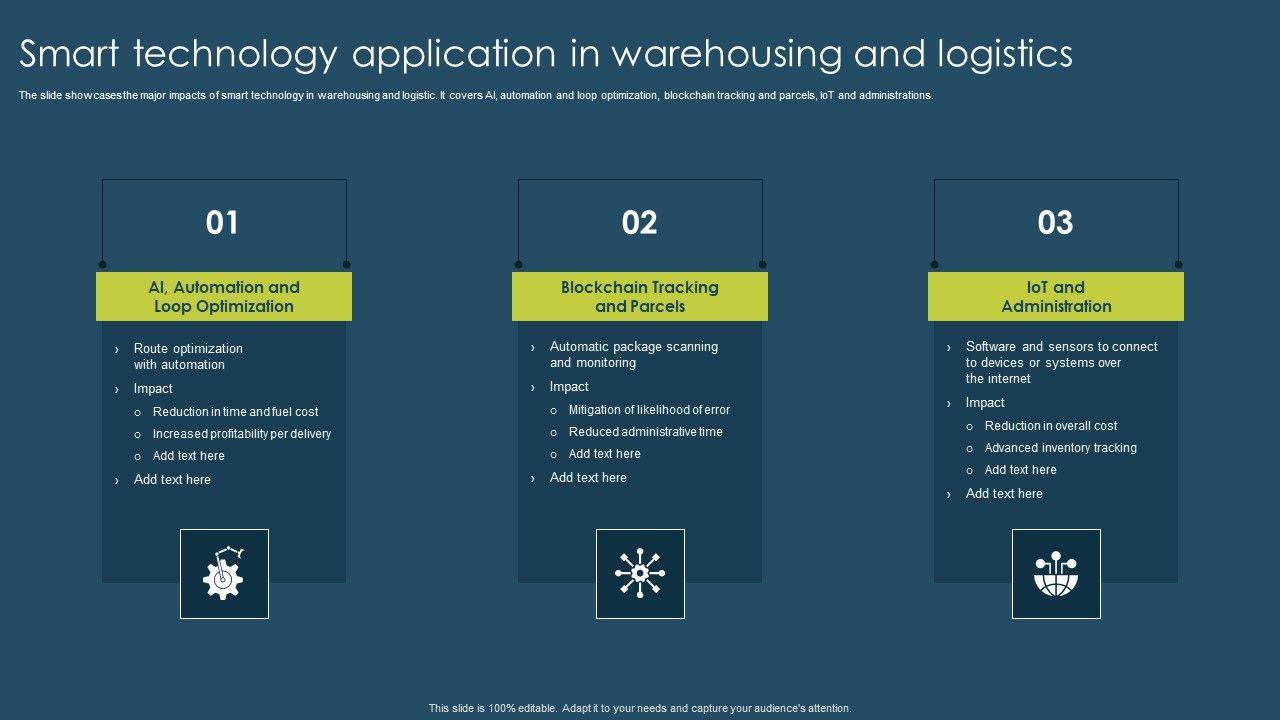 Smart technology application in warehousing and logistics

The slide showcases the major impacts of smart technology in warehousing and logistic. It covers AI, automation and loop optimization, blockchain tracking and parcels, IoT and administrations.

01

AI, Automation and Loop Optimization

› Route optimization with automation
› Impact
o Reduction in time and fuel cost
o Increased profitability per delivery
o Add text here
› Add text here

02

Blockchain Tracking and Parcels

› Automatic package scanning and monitoring
› Impact
o Mitigation of likelihood of error
o Reduced administrative time
o Add text here
› Add text here

03

IoT and Administration

› Software and sensors to connect to devices or systems over the internet
› Impact
o Reduction in overall cost
o Advanced inventory tracking
o Add text here
› Add text here

This slide is 100% editable. Adapt it to your needs and capture your audience's attention.